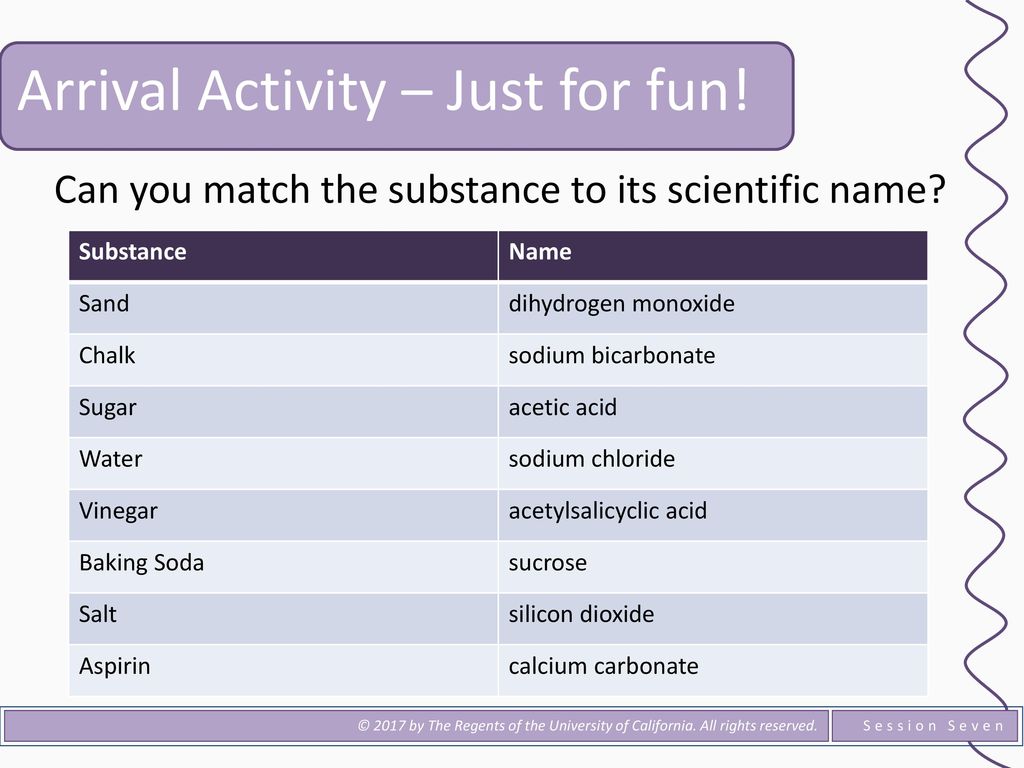 Arrival Activity – Just for fun!

Can you match the substance to its scientific name?

| Substance | Name |
|---|---|
| Sand | dihydrogen monoxide |
| Chalk | sodium bicarbonate |
| Sugar | acetic acid |
| Water | sodium chloride |
| Vinegar | acetylsalicyclic acid |
| Baking Soda | sucrose |
| Salt | silicon dioxide |
| Aspirin | calcium carbonate |

© 2017 by The Regents of the University of California. All rights reserved.

Session Seven